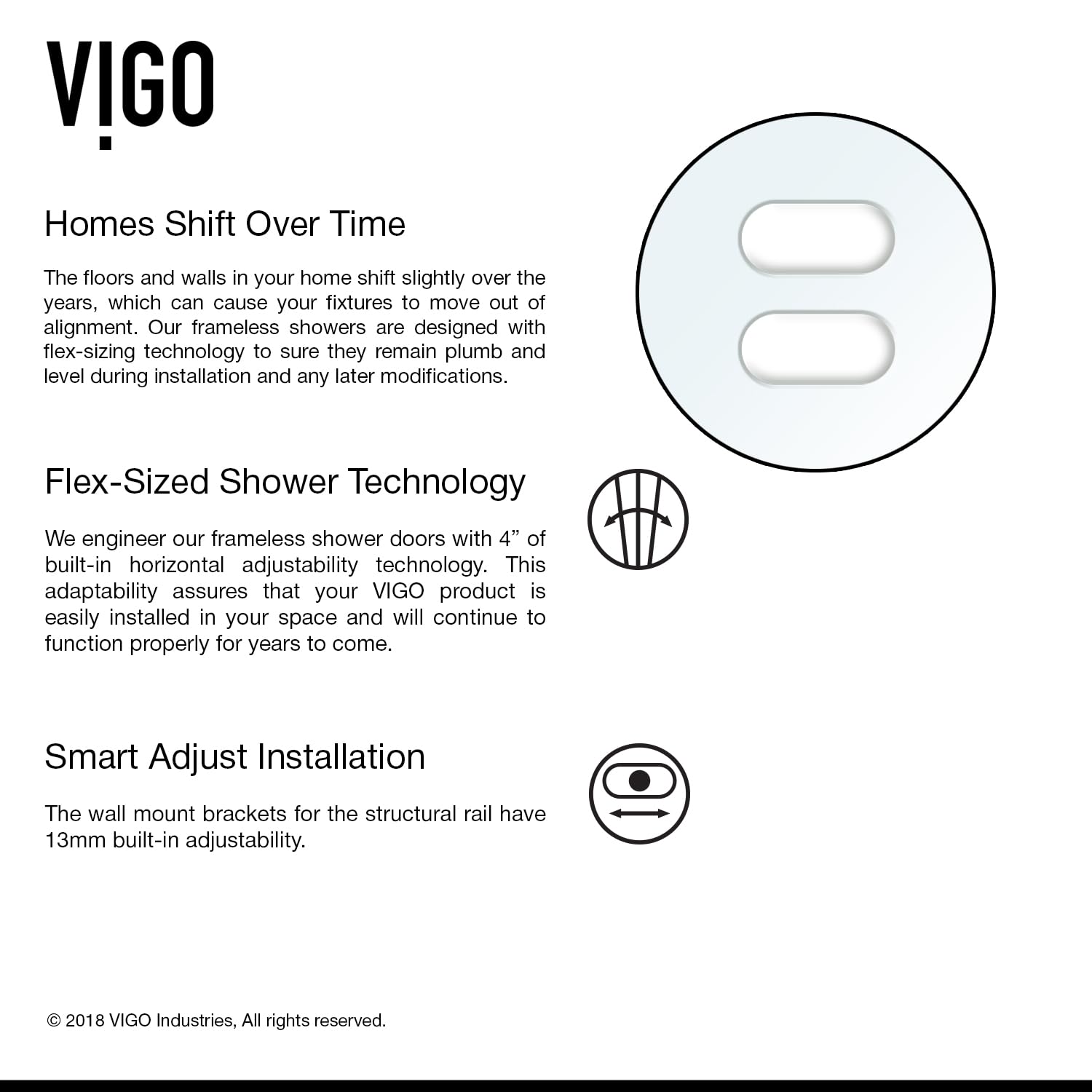 VIGO

Homes Shift Over Time

The floors and walls in your home shift slightly over the years, which can cause your fixtures to move out of alignment. Our frameless showers are designed with flex-sizing technology to sure they remain plumb and level during installation and any later modifications.

Flex-Sized Shower Technology

We engineer our frameless shower doors with 4” of built-in horizontal adjustability technology. This adaptability assures that your VIGO product is easily installed in your space and will continue to function properly for years to come.

Smart Adjust Installation

The wall mount brackets for the structural rail have 13mm built-in adjustability.

© 2018 VIGO Industries, All rights reserved.